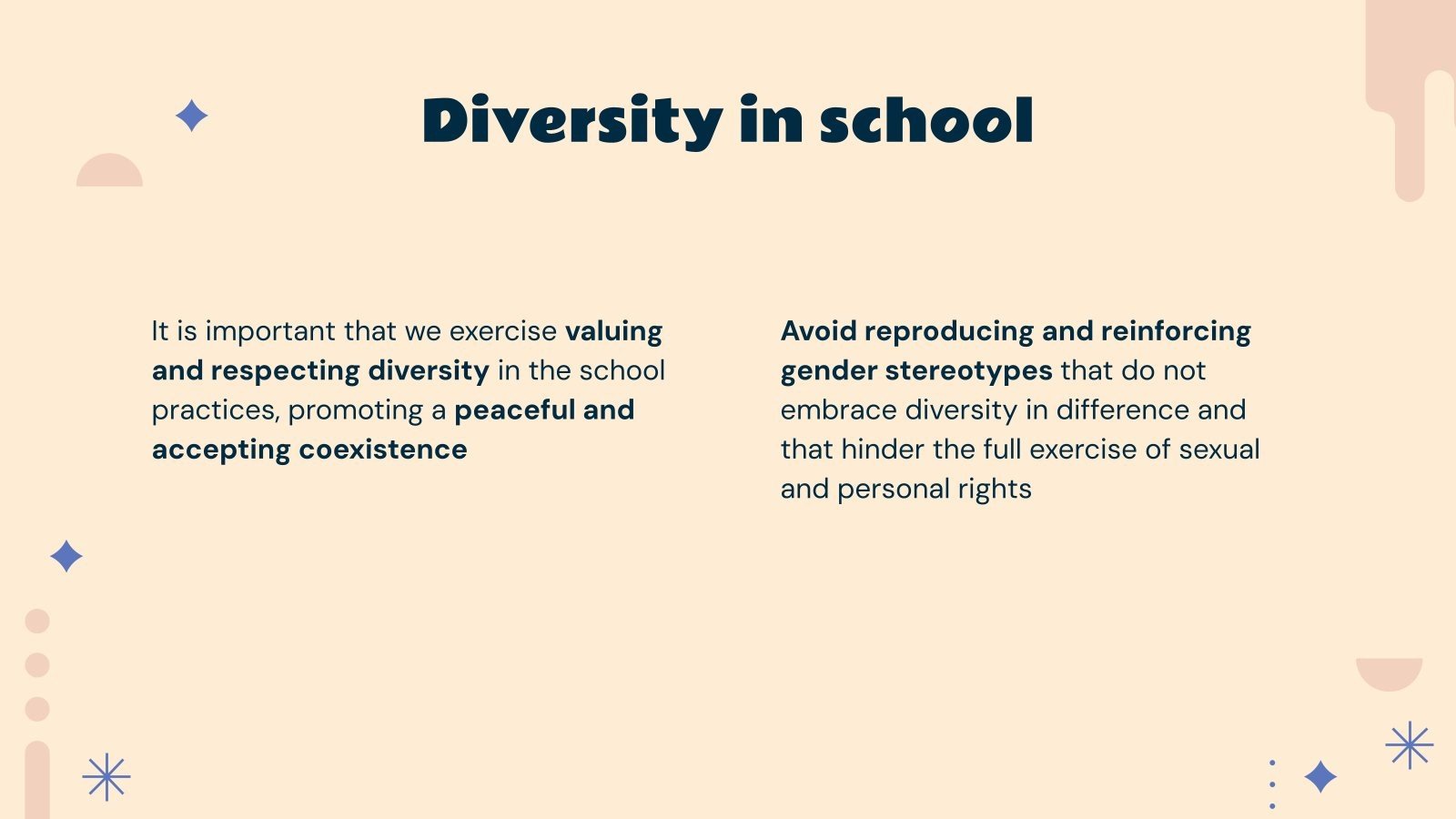 Diversity in school

It is important that we exercise valuing and respecting diversity in the school practices, promoting a peaceful and accepting coexistence

Avoid reproducing and reinforcing gender stereotypes that do not embrace diversity in difference and that hinder the full exercise of sexual and personal rights